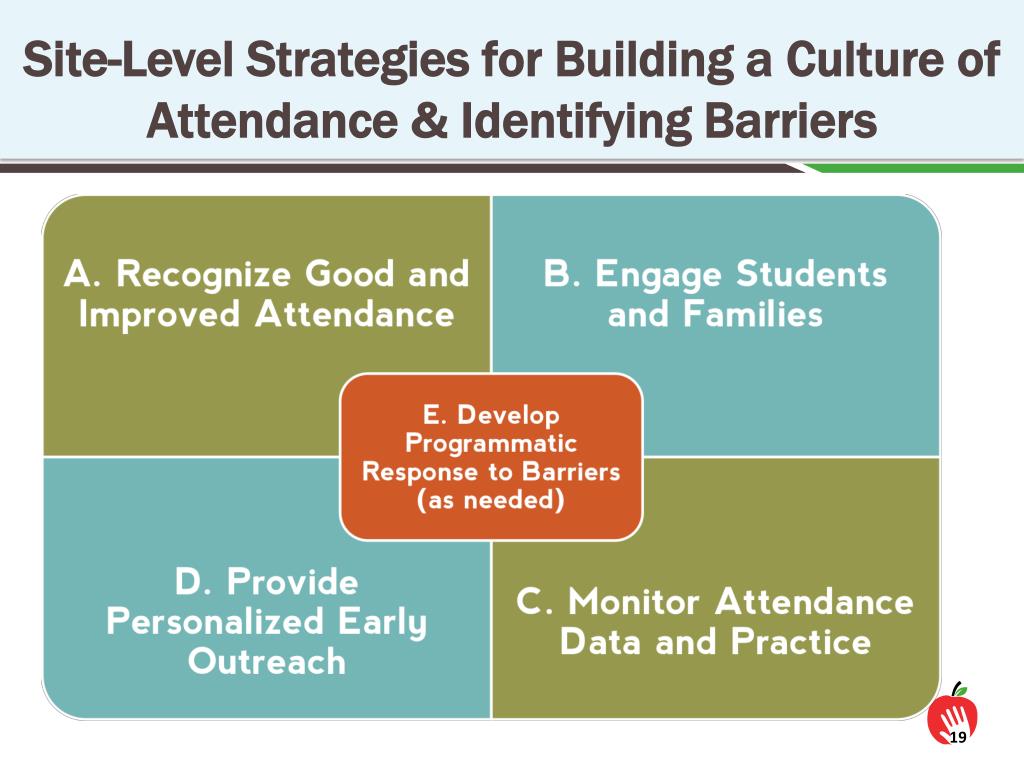 Site-Level Strategies for Building a Culture of Attendance & Identifying Barriers

A. Recognize Good and Improved Attendance

B. Engage Students and Families

E. Develop Programmatic Response to Barriers (as needed)

D. Provide Personalized Early Outreach

C. Monitor Attendance Data and Practice

19